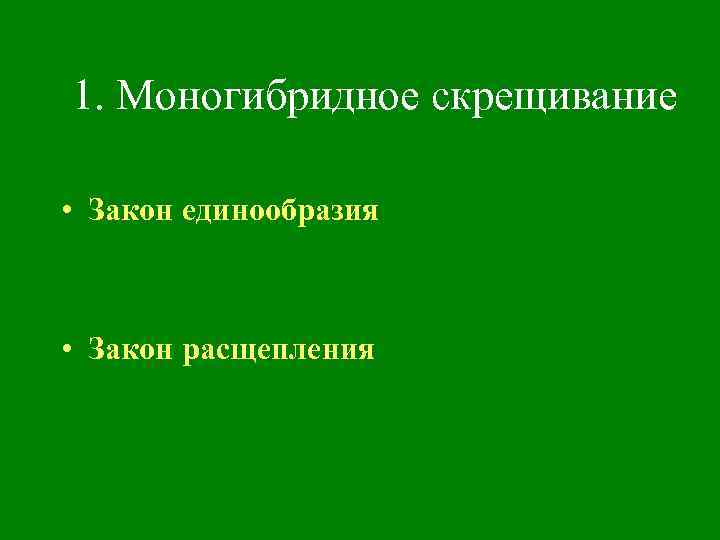 1. Моногибридное скрещивание

• Закон единообразия

• Закон расщепления